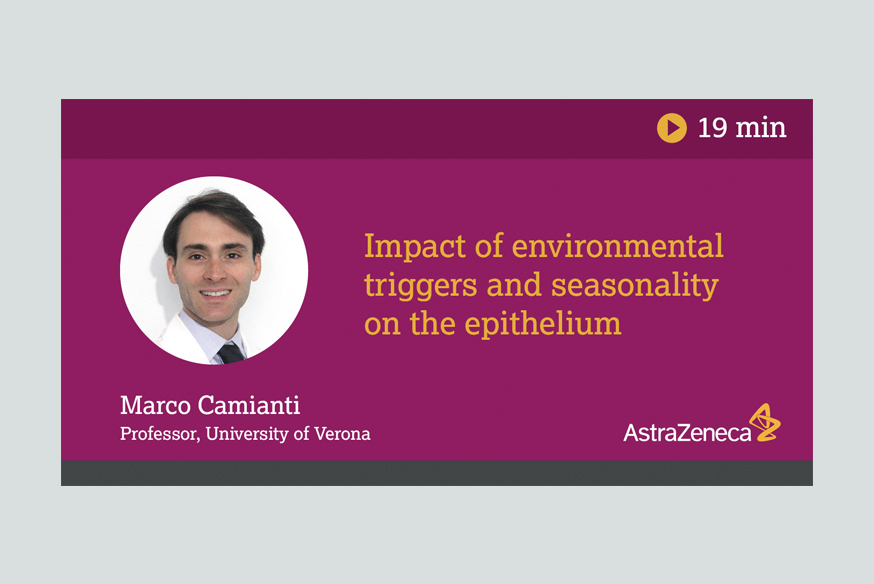 19 min

Impact of environmental triggers and seasonality on the epithelium

Marco Camianti
Professor, University of Verona

AstraZeneca